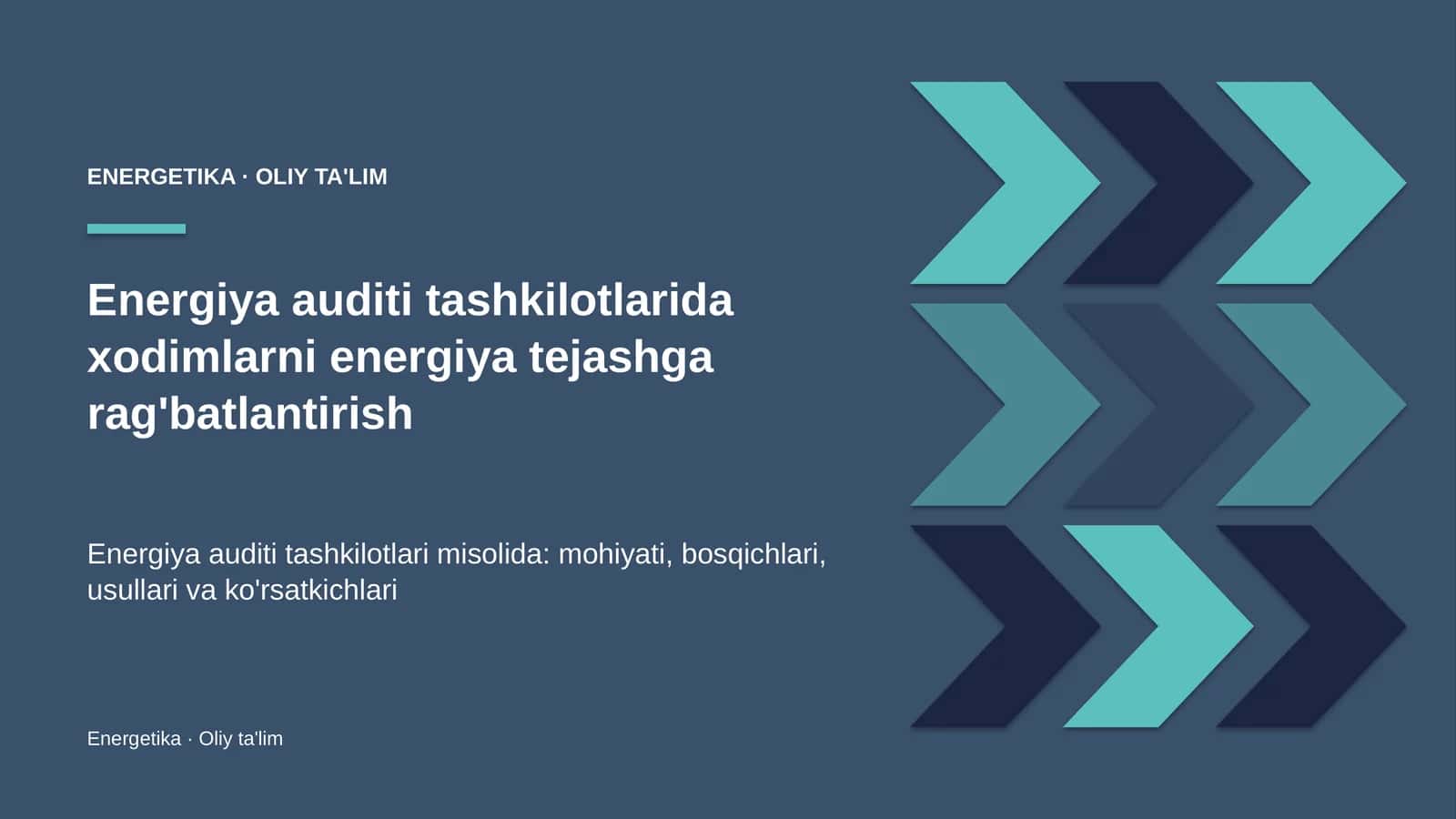 ENERGETIKA · OLIY TA'LIM

Energiya auditi tashkilotlarida xodimlarni energiya tejashga rag'batlantirish

Energiya auditi tashkilotlari misolida: mohiyati, bosqichlari, usullari va ko'rsatkichlari

Energetika · Oliy ta'lim